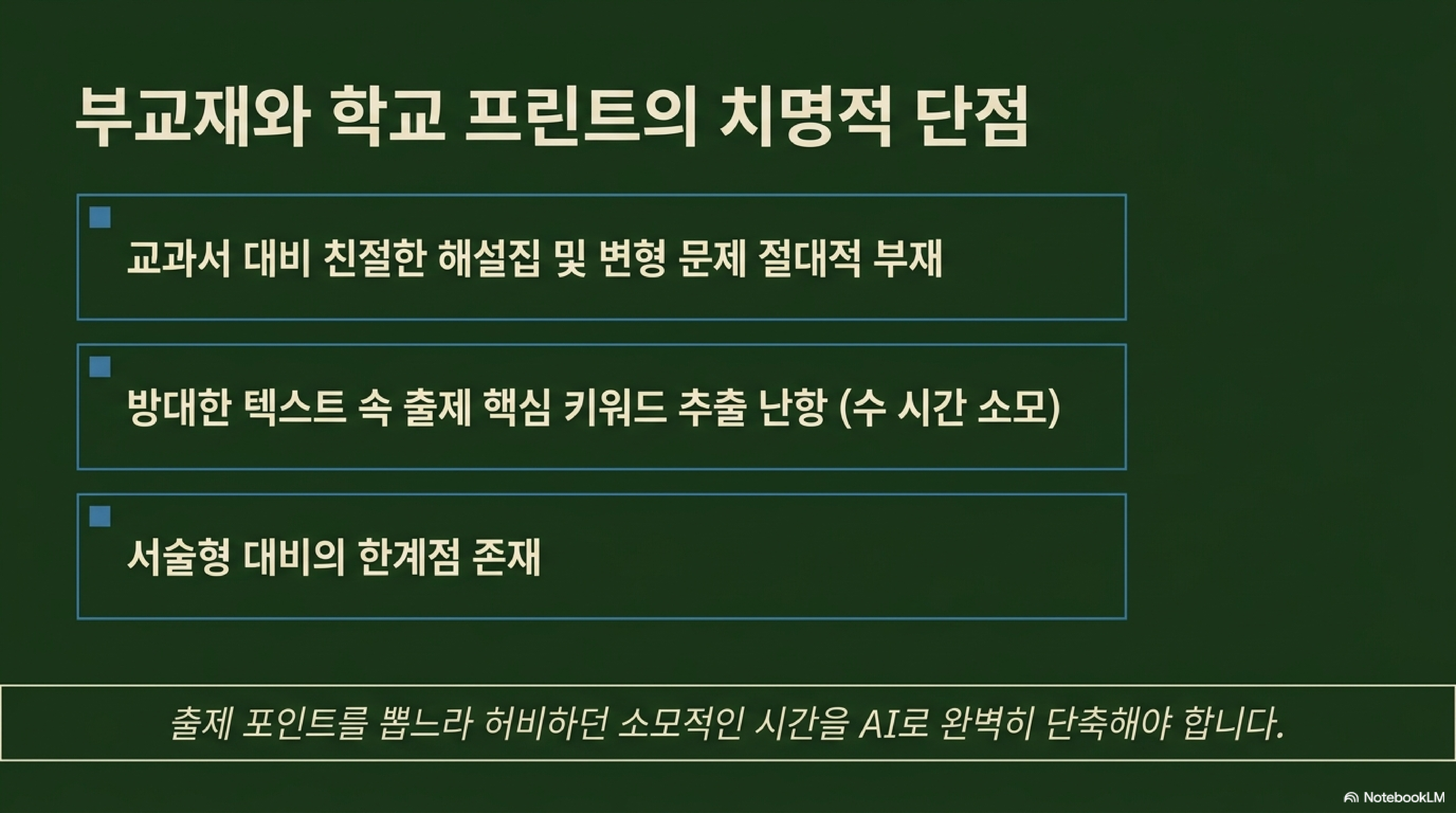 부교재와 학교 프린트의 치명적 단점

교과서 대비 친절한 해설집 및 변형 문제 절대적 부재

방대한 텍스트 속 출제 핵심 키워드 추출 난항 (수 시간 소모)

서술형 대비의 한계점 존재

출제 포인트를 뽑느라 허비하던 소모적인 시간을 AI로 완벽히 단축해야 합니다.

NotebookLM